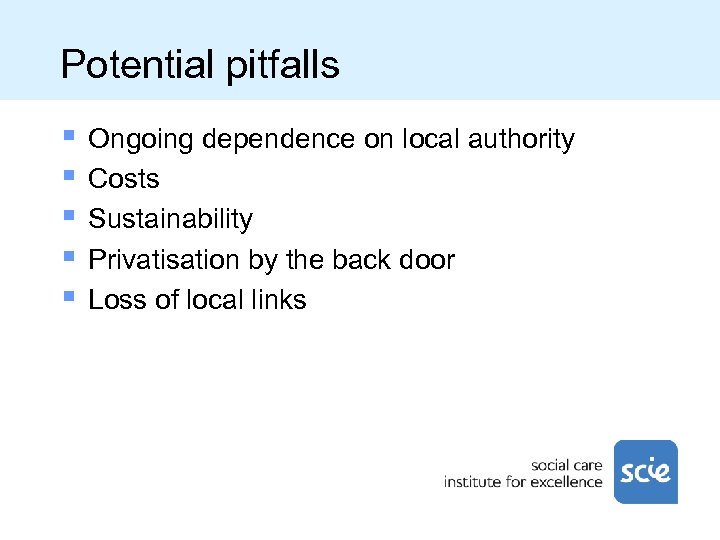 Potential pitfalls

- Ongoing dependence on local authority
- Costs
- Sustainability
- Privatisation by the back door
- Loss of local links

social care
institute for excellence
scie